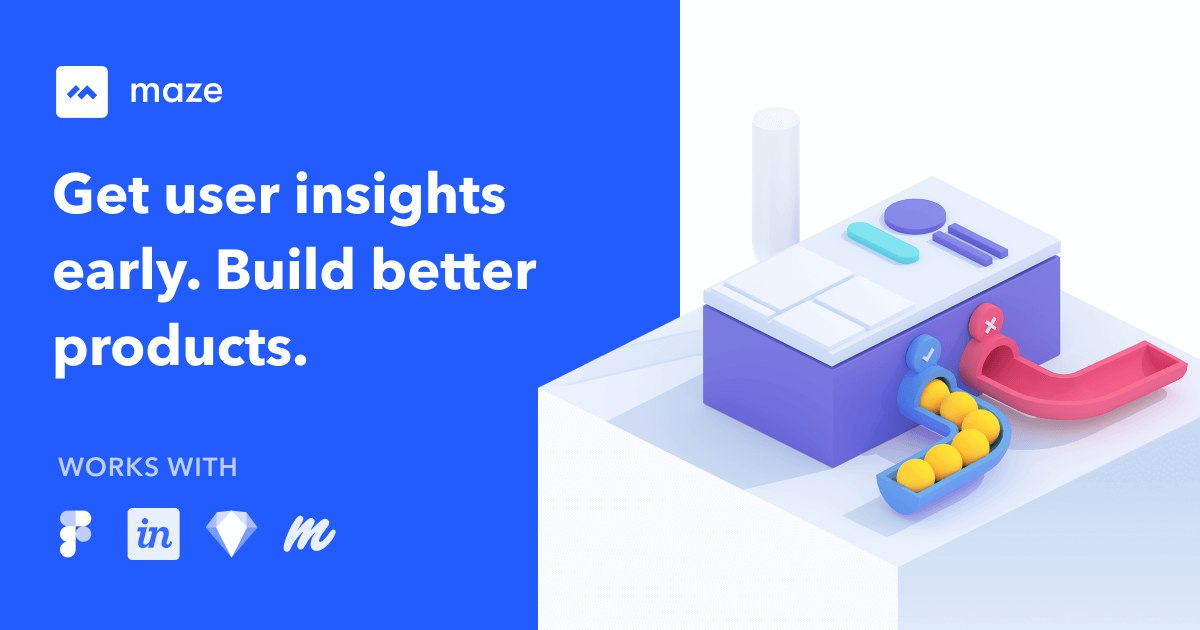 maze

Get user insights early. Build better products.

WORKS WITH

in